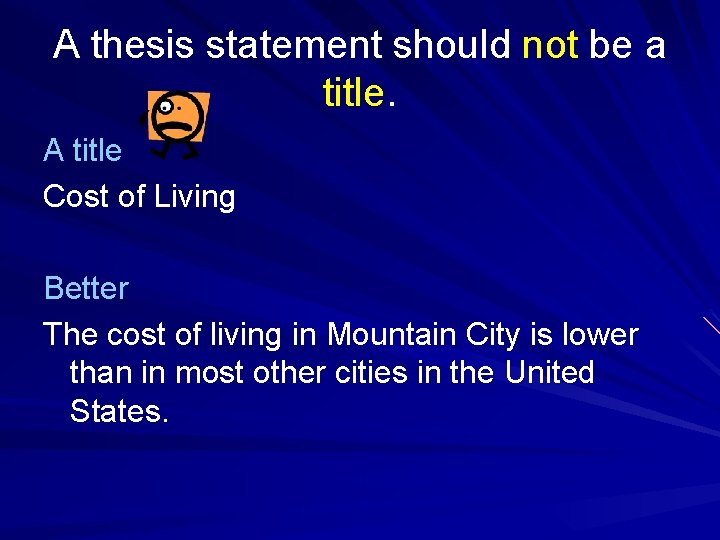 A thesis statement should not be a title.

A title

Cost of Living

Better

The cost of living in Mountain City is lower than in most other cities in the United States.